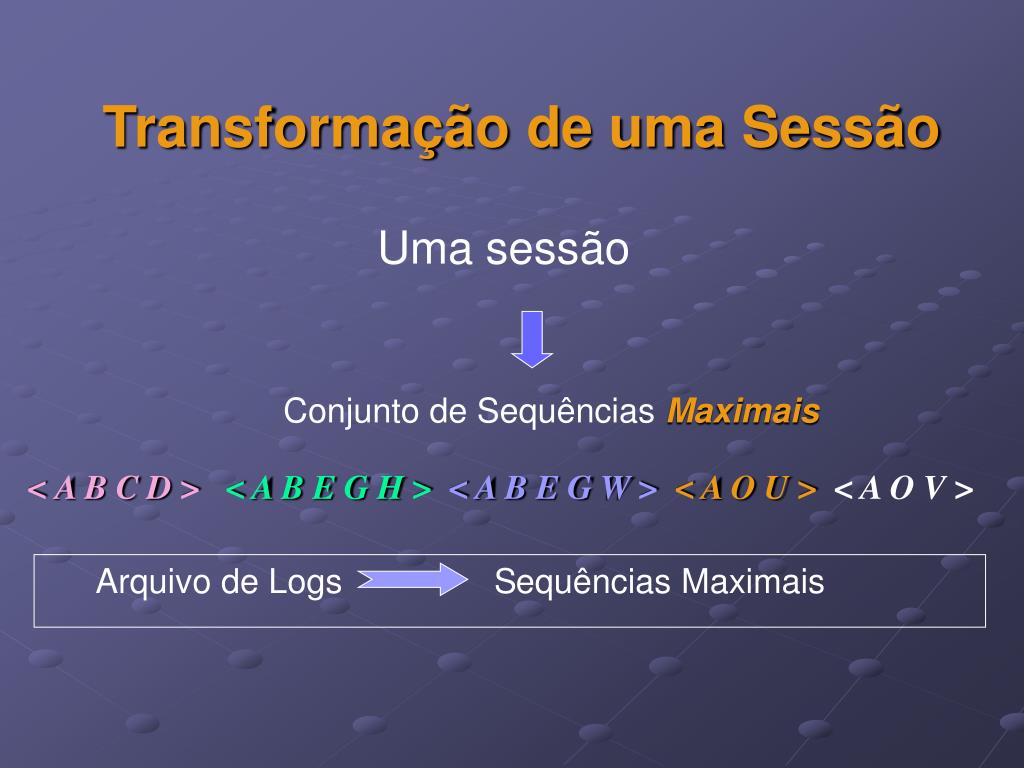 Transformação de uma Sessão

Uma sessão

Conjunto de Sequências Maximais

< A B C D > < A B E G H > < A B E G W > < A O U > < A O V >

Arquivo de Logs Sequências Maximais